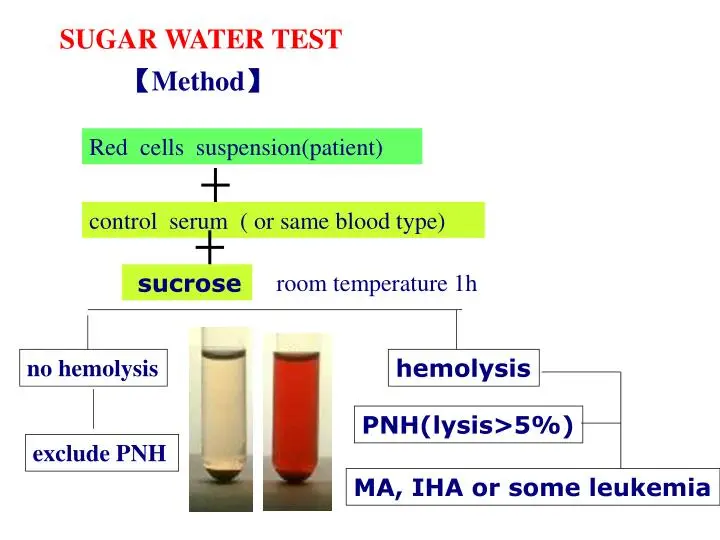 SUGAR WATER TEST

【Method】

Red cells suspension(patient)

+

control serum ( or same blood type)

+

sucrose room temperature 1h

no hemolysis

exclude PNH

hemolysis

PNH(lysis>5%)

MA, IHA or some leukemia